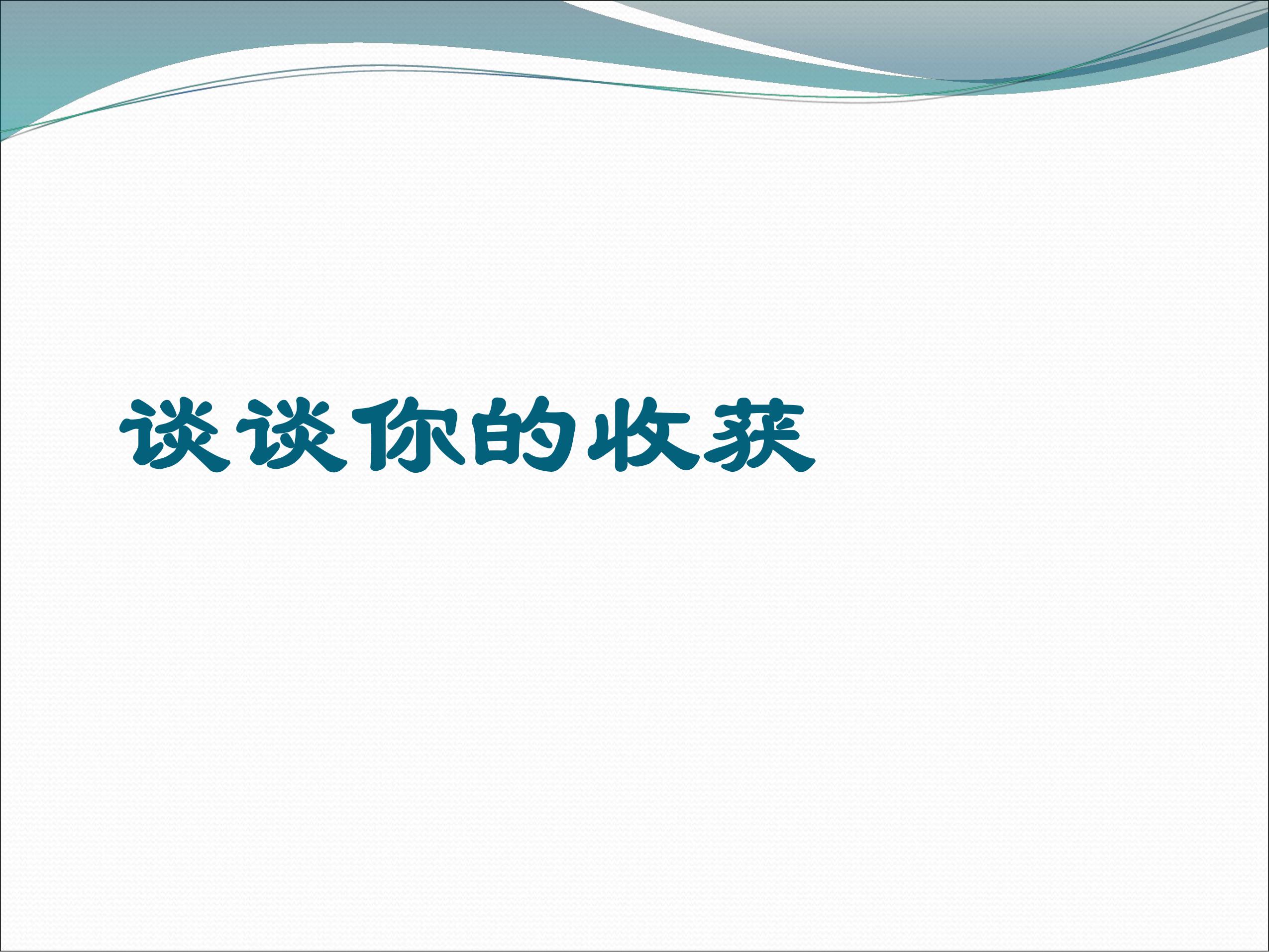 谈谈你的收获